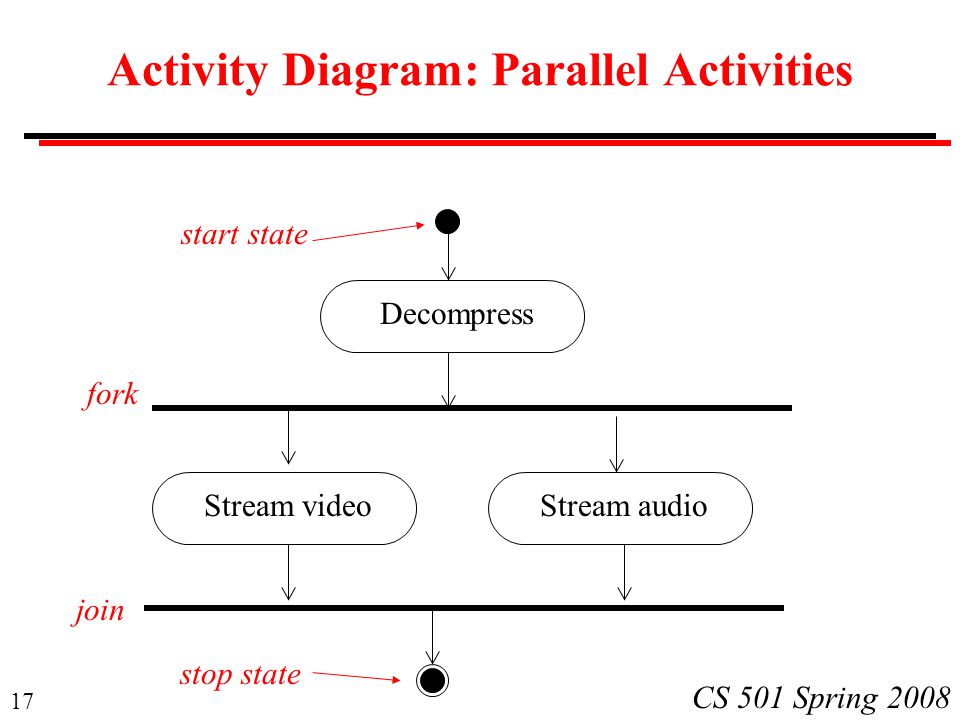 Activity Diagram: Parallel Activities

start state

Decompress

fork

Stream video

Stream audio

join

stop state

17

CS 501 Spring 2008